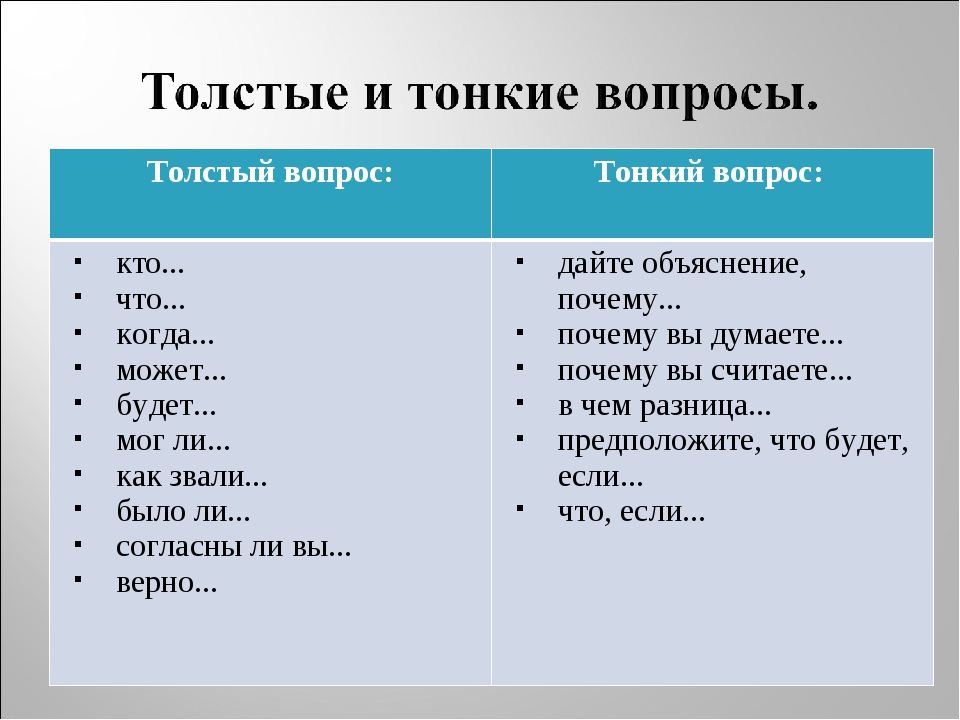 Толстые и тонкие вопросы.

| Толстый вопрос: | Тонкий вопрос: |
|---|---|
| ▪ кто...<br>▪ что...<br>▪ когда...<br>▪ может...<br>▪ будет...<br>▪ мог ли...<br>▪ как звали...<br>▪ было ли...<br>▪ согласны ли вы...<br>▪ верно... | ▪ дайте объяснение, почему...<br>▪ почему вы думаете...<br>▪ почему вы считаете...<br>▪ в чем разница...<br>▪ предположите, что будет, если...<br>▪ что, если... |